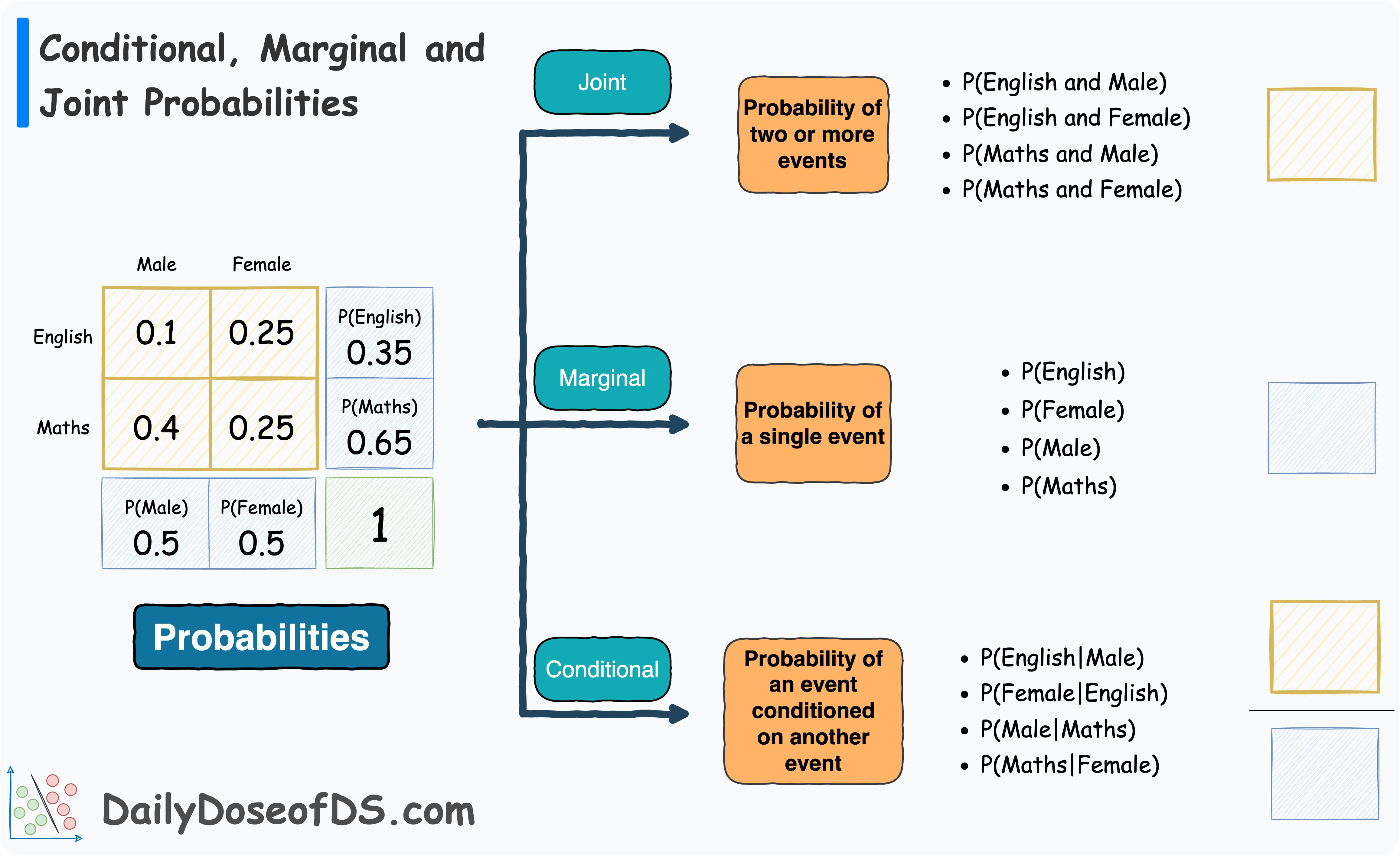 Conditional, Marginal and Joint Probabilities

|  | Male | Female |  |
|---|---|---|---|
| English | 0.1 | 0.25 | P(English) 0.35 |
| Maths | 0.4 | 0.25 | P(Maths) 0.65 |
|  | P(Male) 0.5 | P(Female) 0.5 | 1 |

Probabilities

Joint

Probability of two or more events

- P(English and Male)
- P(English and Female)
- P(Maths and Male)
- P(Maths and Female)

Marginal

Probability of a single event

- P(English)
- P(Female)
- P(Male)
- P(Maths)

Conditional

Probability of an event conditioned on another event

- P(English|Male)
- P(Female|English)
- P(Male|Maths)
- P(Maths|Female)

DailyDoseofDS.com